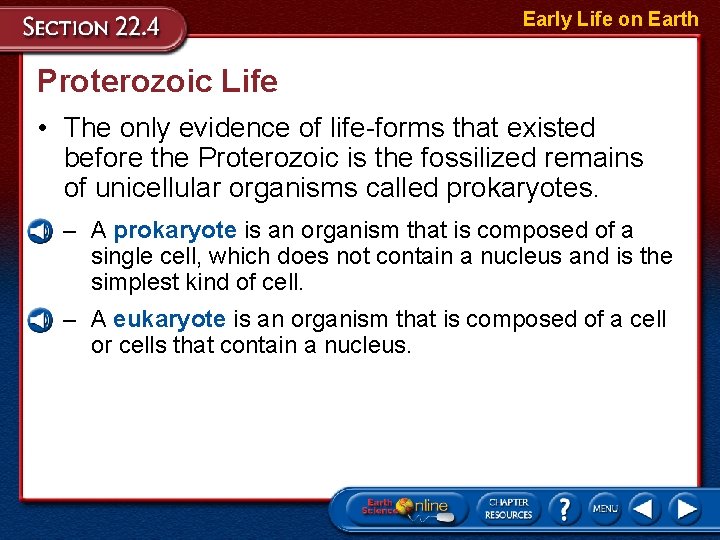 SECTION 22.4

Early Life on Earth

Proterozoic Life

• The only evidence of life-forms that existed before the Proterozoic is the fossilized remains of unicellular organisms called prokaryotes.

– A prokaryote is an organism that is composed of a single cell, which does not contain a nucleus and is the simplest kind of cell.

– A eukaryote is an organism that is composed of a cell or cells that contain a nucleus.

Earth Science Online

CHAPTER RESOURCES

?

MENU